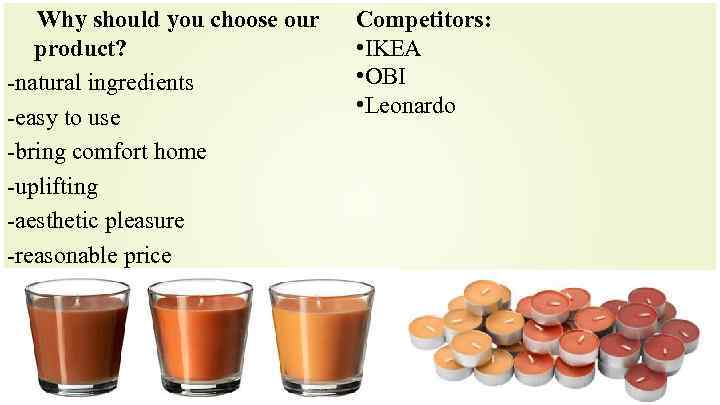 Why should you choose our product?
-natural ingredients
-easy to use
-bring comfort home
-uplifting
-aesthetic pleasure
-reasonable price

Competitors:
•IKEA
•OBI
•Leonardo